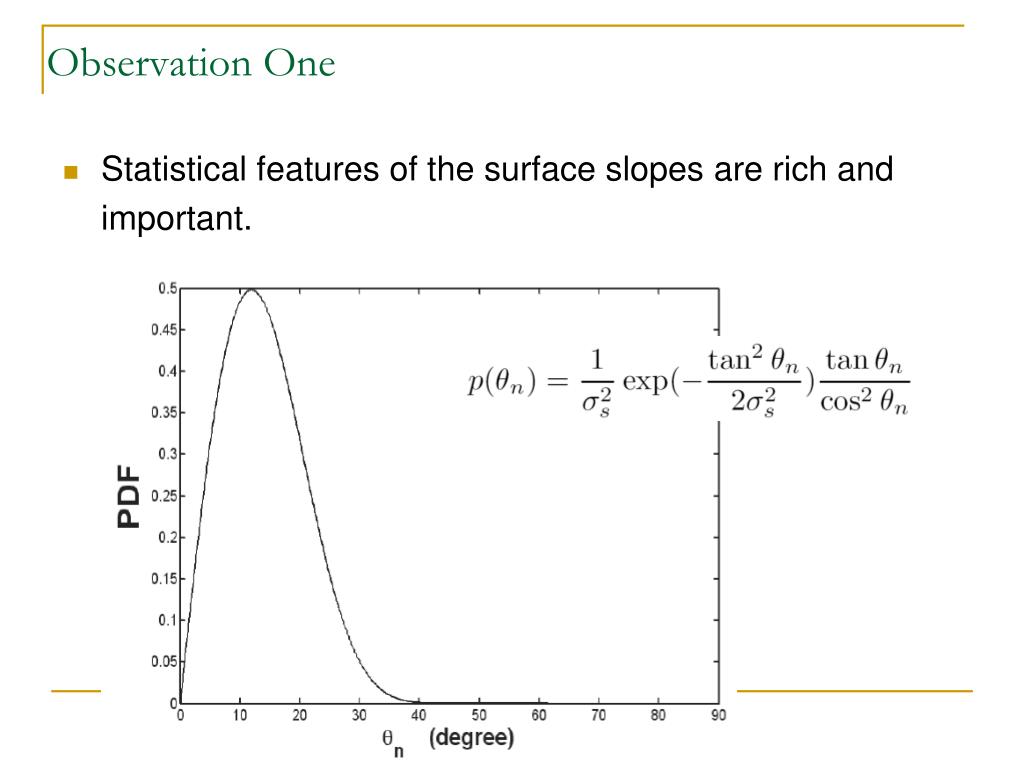 Observation One

Statistical features of the surface slopes are rich and important.

$p(\theta_n) = \frac{1}{\sigma_s^2} \exp(-\frac{\tan^2 \theta_n}{2\sigma_s^2}) \frac{\tan \theta_n}{\cos^2 \theta_n}$

PDF

0.5
0.45
0.4
0.35
0.3
0.25
0.2
0.15
0.1
0.05
0

0 10 20 30 40 50 60 70 80 90

$\theta_n$ (degree)